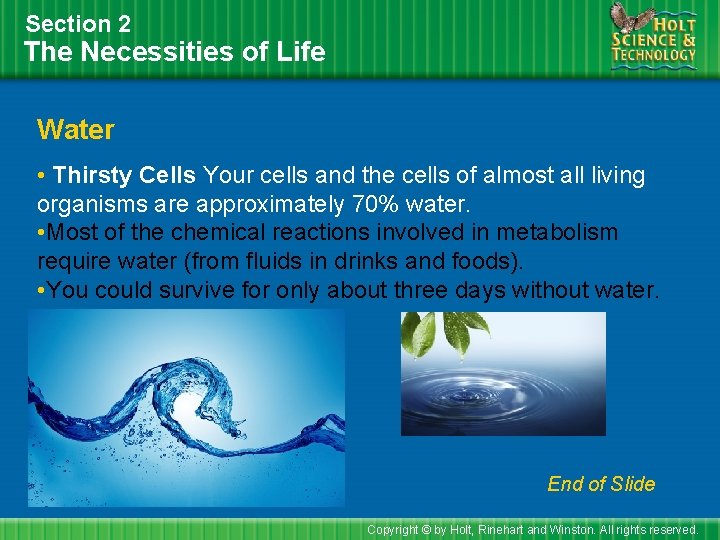 Section 2
The Necessities of Life

HOLT
SCIENCE &
TECHNOLOGY

Water

• Thirsty Cells Your cells and the cells of almost all living organisms are approximately 70% water.
•Most of the chemical reactions involved in metabolism require water (from fluids in drinks and foods).
•You could survive for only about three days without water.

End of Slide

Copyright © by Holt, Rinehart and Winston. All rights reserved.